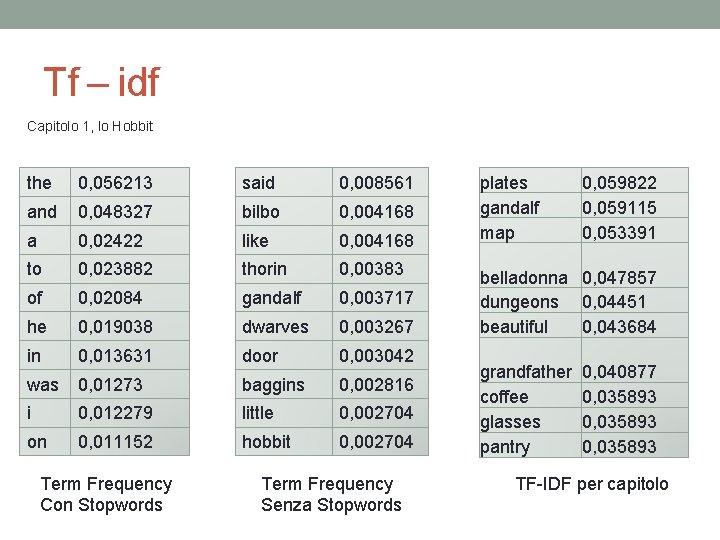 Tf – idf

Capitolo 1, lo Hobbit

| the | 0,056213 |
|---|---|
| and | 0,048327 |
| a | 0,02422 |
| to | 0,023882 |
| of | 0,02084 |
| he | 0,019038 |
| in | 0,013631 |
| was | 0,01273 |
| i | 0,012279 |
| on | 0,011152 |

Term Frequency
Con Stopwords

| said | 0,008561 |
|---|---|
| bilbo | 0,004168 |
| like | 0,004168 |
| thorin | 0,00383 |
| gandalf | 0,003717 |
| dwarves | 0,003267 |
| door | 0,003042 |
| baggins | 0,002816 |
| little | 0,002704 |
| hobbit | 0,002704 |

Term Frequency
Senza Stopwords

| plates | 0,059822 |
|---|---|
| gandalf | 0,059115 |
| map | 0,053391 |
| belladonna | 0,047857 |
| dungeons | 0,04451 |
| beautiful | 0,043684 |
| grandfather | 0,040877 |
| coffee | 0,035893 |
| glasses | 0,035893 |
| pantry | 0,035893 |

TF-IDF per capitolo